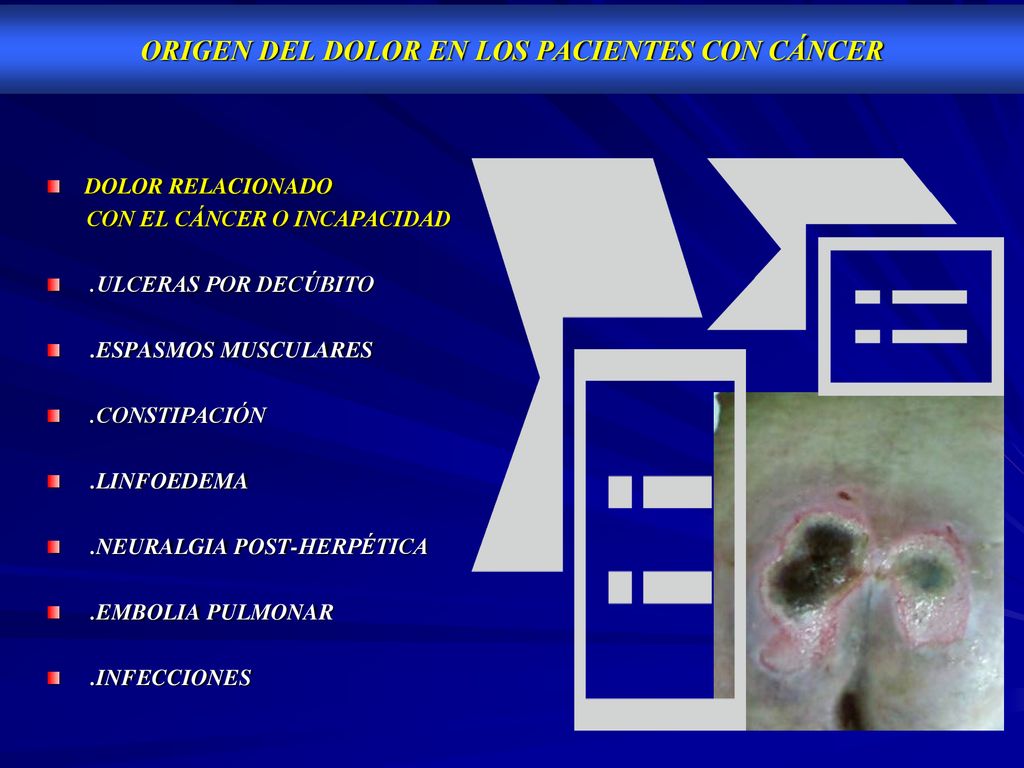 ORIGEN DEL DOLOR EN LOS PACIENTES CON CÁNCER

DOLOR RELACIONADO CON EL CÁNCER O INCAPACIDAD

.ULCERAS POR DECÚBITO

.ESPASMOS MUSCULARES

.CONSTIPACIÓN

.LINFOEDEMA

.NEURALGIA POST-HERPÉTICA

.EMBOLIA PULMONAR

.INFECCIONES